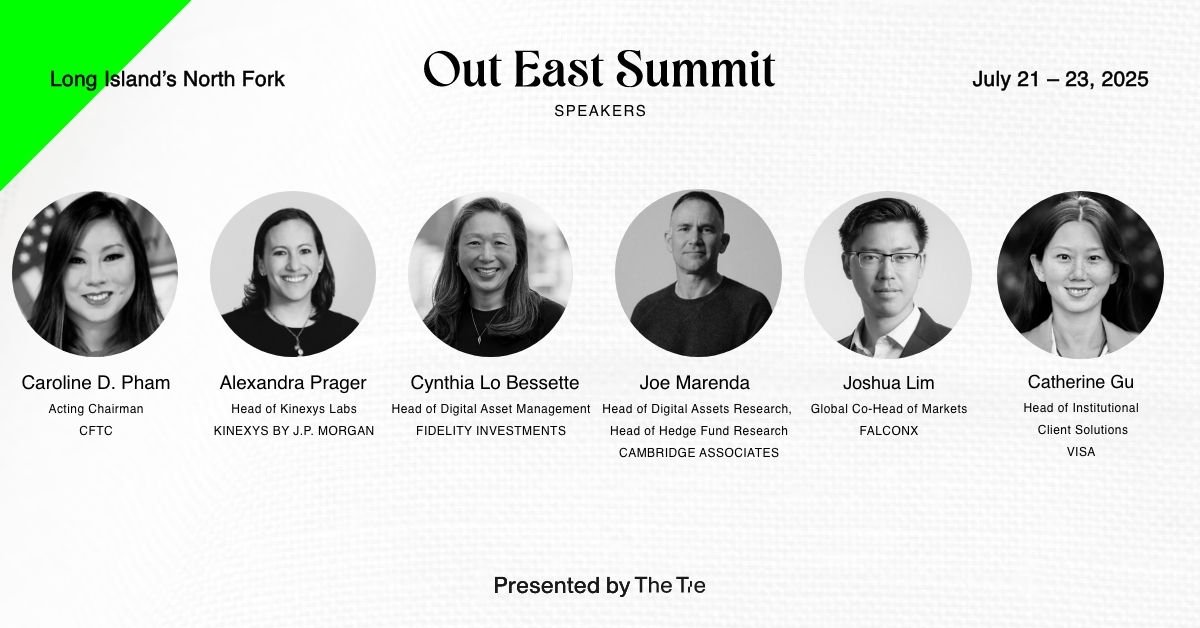 Long Island's North Fork

Out East Summit

SPEAKERS

July 21 – 23, 2025

Caroline D. Pham
Acting Chairman
CFTC

Alexandra Prager
Head of Kinexys Labs
KINEXYS BY J.P. MORGAN

Cynthia Lo Bessette
Head of Digital Asset Management
FIDELITY INVESTMENTS

Joe Marenda
Head of Digital Assets Research, Head of Hedge Fund Research
CAMBRIDGE ASSOCIATES

Joshua Lim
Global Co-Head of Markets
FALCONX

Catherine Gu
Head of Institutional Client Solutions
VISA

Presented by The Tie